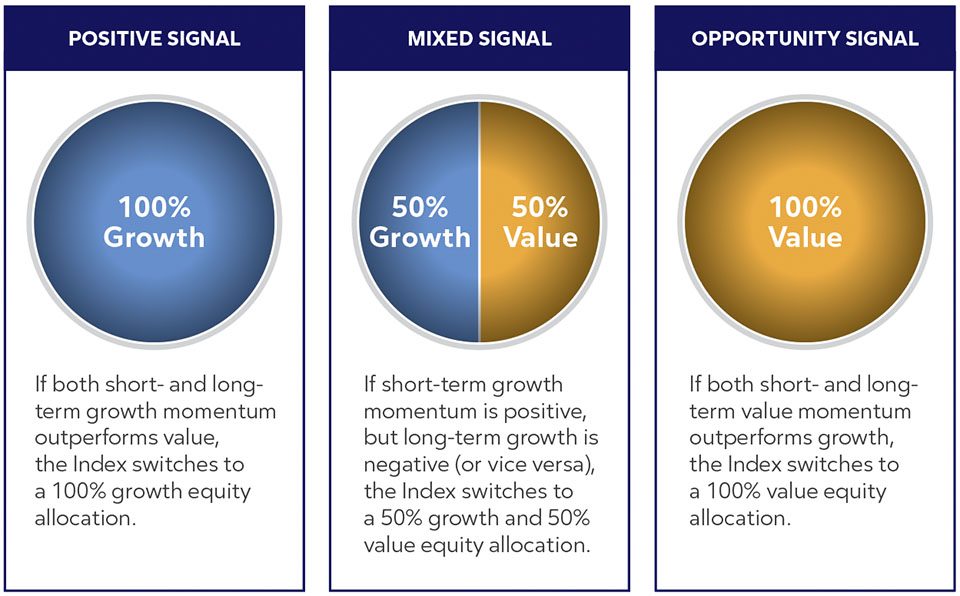 POSITIVE SIGNAL

100% Growth

If both short- and long-term growth momentum outperforms value, the Index switches to a 100% growth equity allocation.

MIXED SIGNAL

50% Growth

50% Value

If short-term growth momentum is positive, but long-term growth is negative (or vice versa), the Index switches to a 50% growth and 50% value equity allocation.

OPPORTUNITY SIGNAL

100% Value

If both short- and long-term value momentum outperforms growth, the Index switches to a 100% value equity allocation.